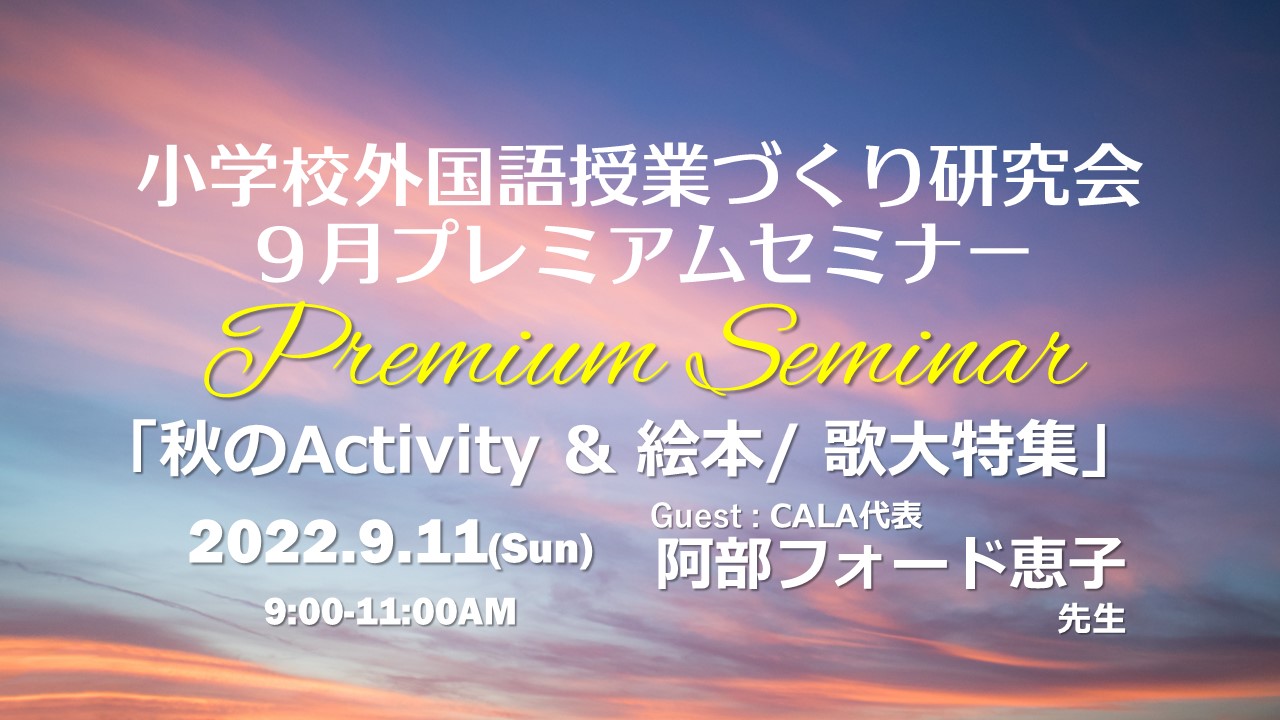 小学校外国語授業づくり研究会
９月プレミアムセミナー
Premium Seminar
「秋のActivity & 絵本/ 歌大特集」

2022.9.11(Sun)
9:00-11:00AM

Guest : CALA代表
阿部フォード恵子
先生